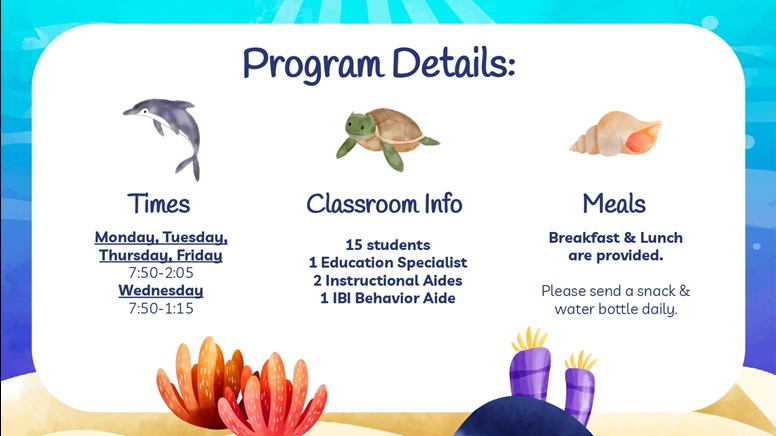 Program Details:

Times

Monday, Tuesday, Thursday, Friday
7:50-2:05
Wednesday
7:50-1:15

Classroom Info

15 students
1 Education Specialist
2 Instructional Aides
1 IBI Behavior Aide

Meals

Breakfast & Lunch are provided.

Please send a snack & water bottle daily.